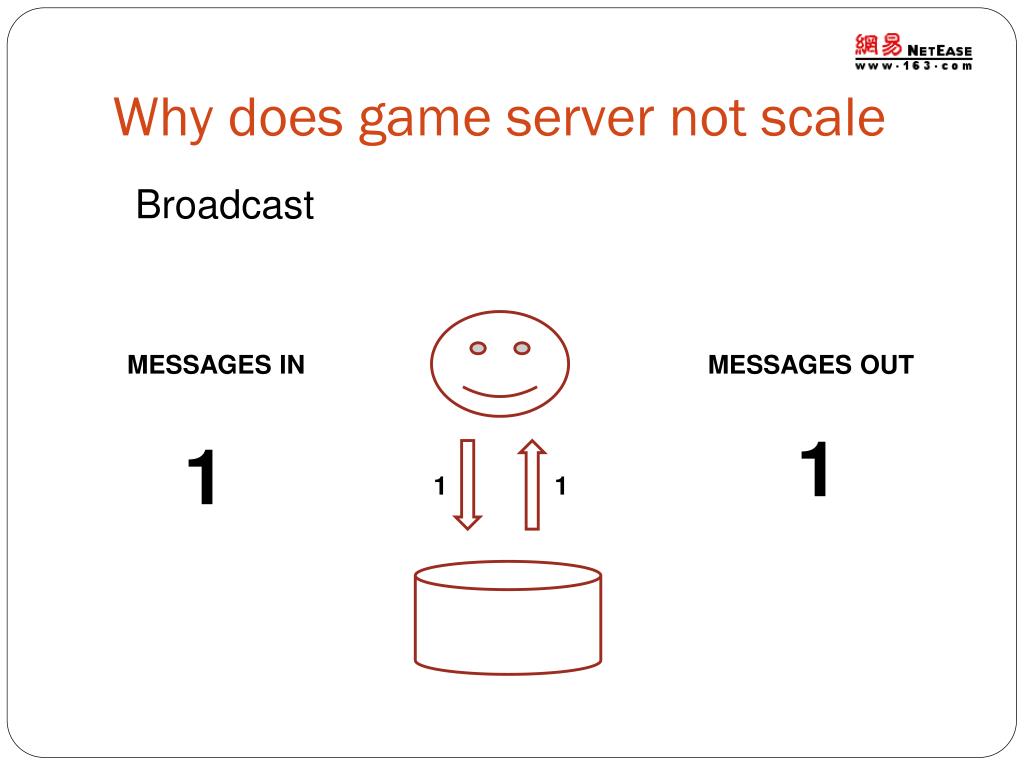 網易 NETEASE
www·163·com

Why does game server not scale

Broadcast

MESSAGES IN

1

1

1

MESSAGES OUT

1